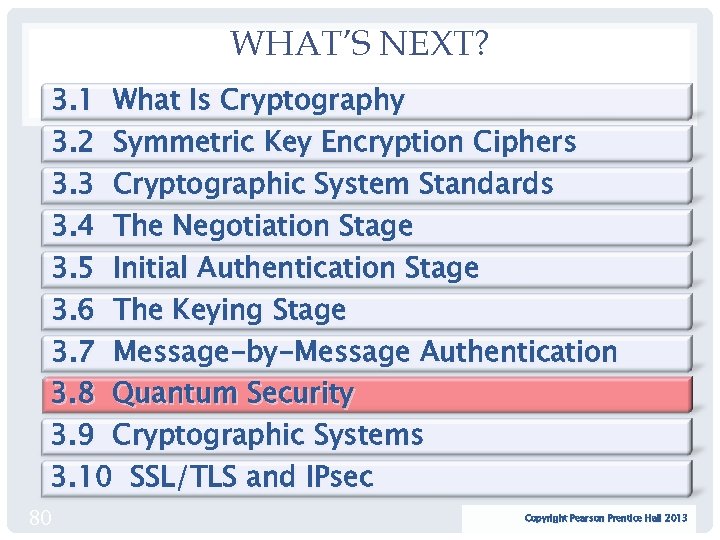 WHAT'S NEXT?

3.1 What Is Cryptography

3.2 Symmetric Key Encryption Ciphers

3.3 Cryptographic System Standards

3.4 The Negotiation Stage

3.5 Initial Authentication Stage

3.6 The Keying Stage

3.7 Message-by-Message Authentication

3.8 Quantum Security

3.9 Cryptographic Systems

3.10 SSL/TLS and IPsec

80

Copyright Pearson Prentice Hall 2013